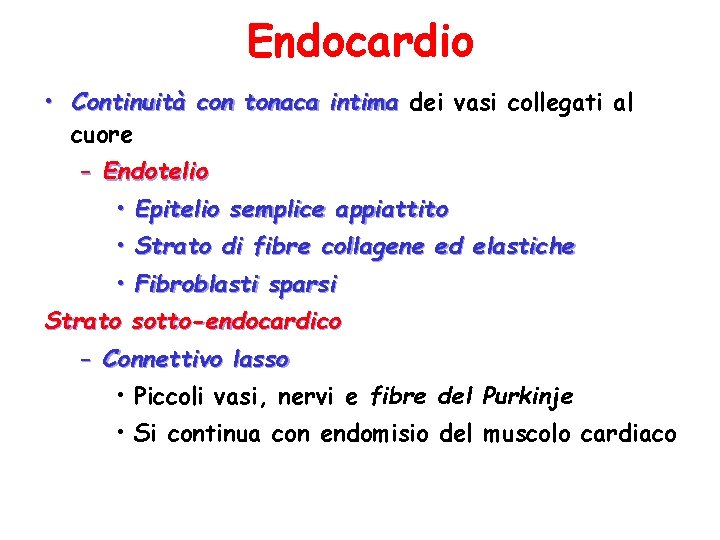 Endocardio

• Continuità con tonaca intima dei vasi collegati al cuore

– Endotelio

• Epitelio semplice appiattito

• Strato di fibre collagene ed elastiche

• Fibroblasti sparsi

Strato sotto-endocardico

– Connettivo lasso

• Piccoli vasi, nervi e fibre del Purkinje

• Si continua con endomisio del muscolo cardiaco